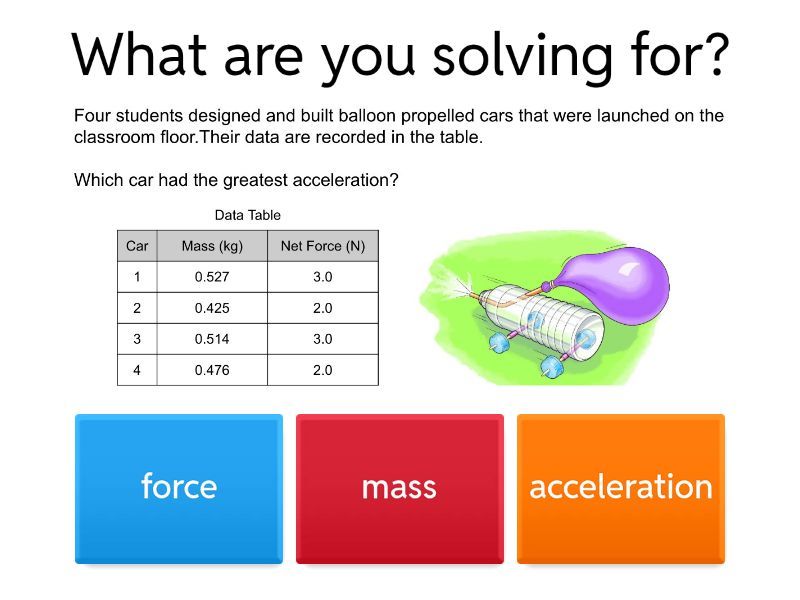 What are you solving for?

Four students designed and built balloon propelled cars that were launched on the classroom floor.Their data are recorded in the table.

Which car had the greatest acceleration?

Data Table

| Car | Mass (kg) | Net Force (N) |
|---|---|---|
| 1 | 0.527 | 3.0 |
| 2 | 0.425 | 2.0 |
| 3 | 0.514 | 3.0 |
| 4 | 0.476 | 2.0 |

force

mass

acceleration